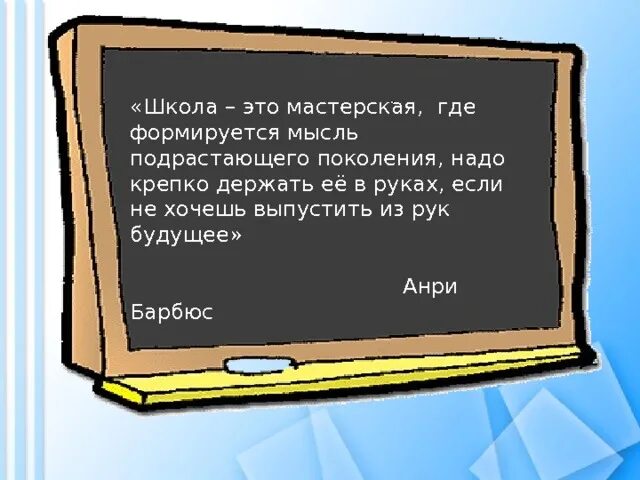 «Школа – это мастерская, где формируется мысль подрастающего поколения, надо крепко держать её в руках, если не хочешь выпустить из рук будущее»

Анри Барбюс